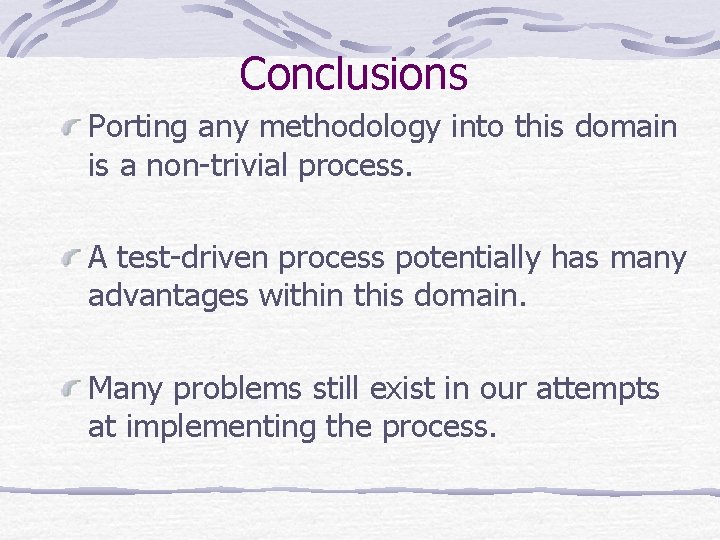 Conclusions

Porting any methodology into this domain is a non-trivial process.

A test-driven process potentially has many advantages within this domain.

Many problems still exist in our attempts at implementing the process.